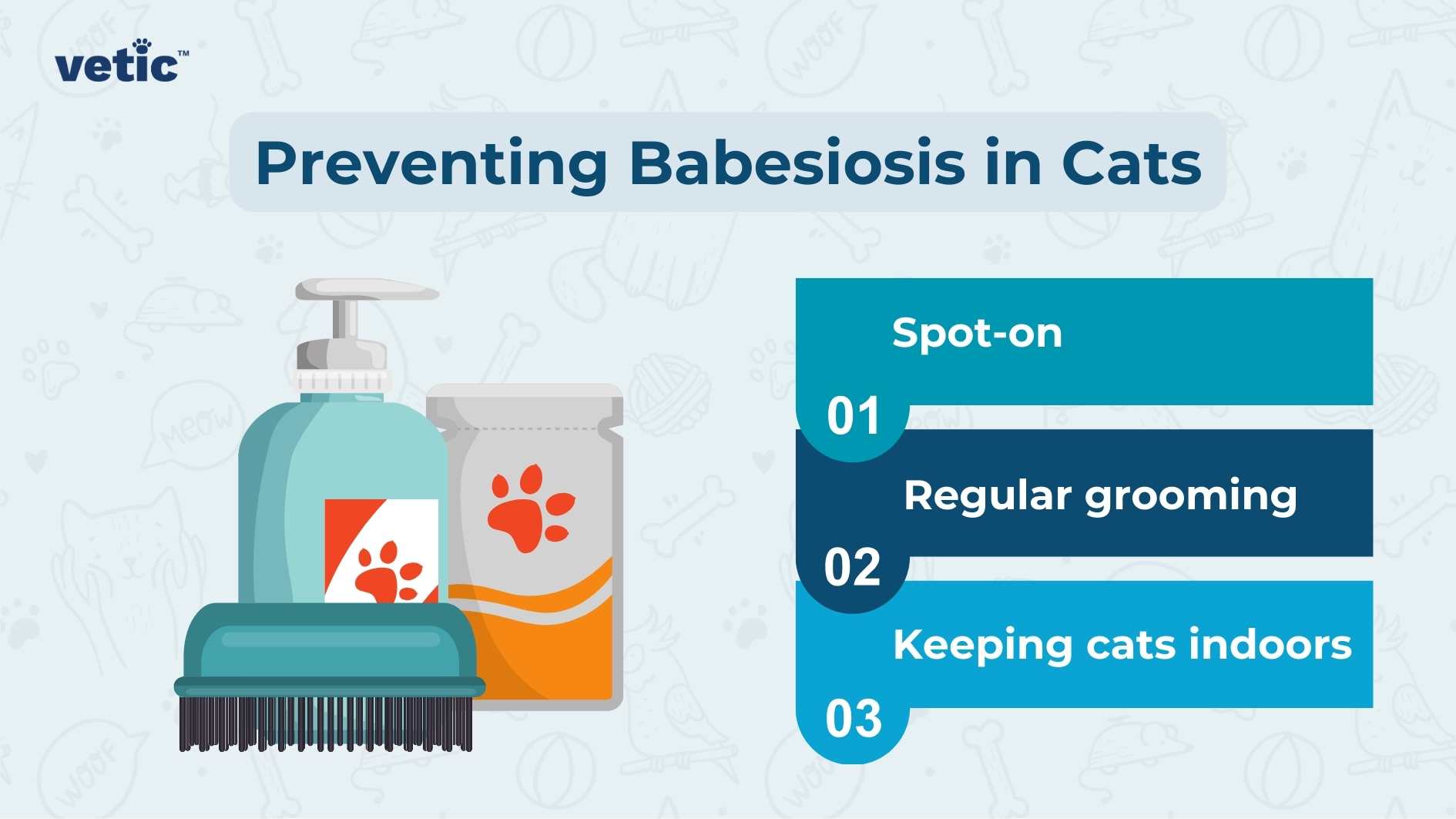 vetic™

Preventing Babesiosis in Cats

Spot-on
01

Regular grooming
02

Keeping cats indoors
03